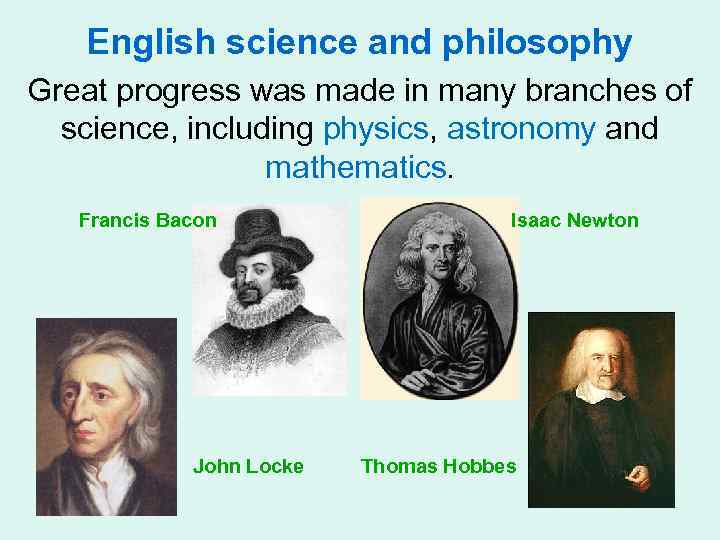 English science and philosophy

Great progress was made in many branches of science, including physics, astronomy and mathematics.

Francis Bacon

Isaac Newton

John Locke

Thomas Hobbes